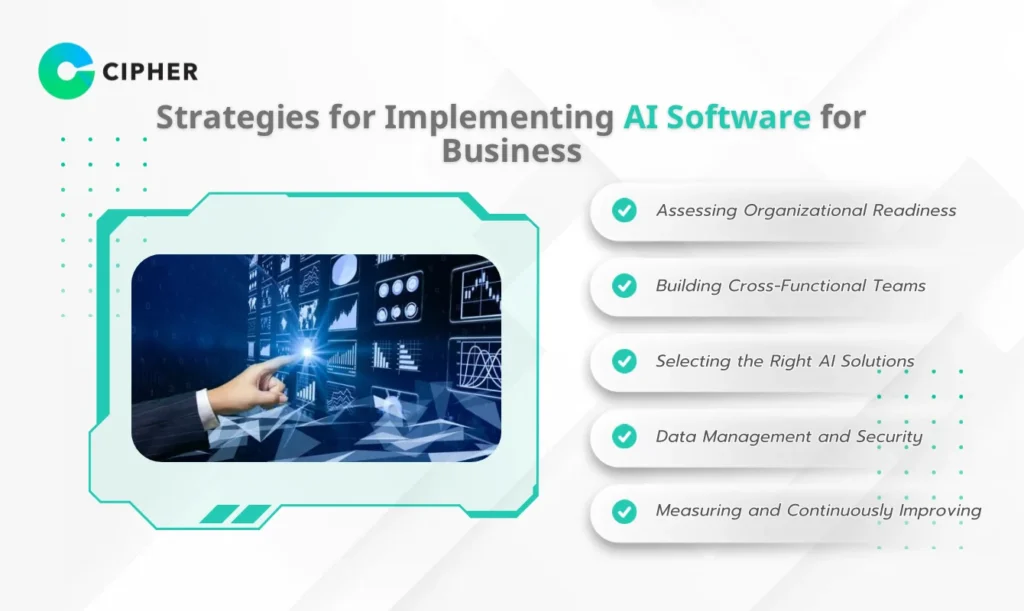 CIPHER

Strategies for Implementing AI Software for Business

Assessing Organizational Readiness

Building Cross-Functional Teams

Selecting the Right AI Solutions

Data Management and Security

Measuring and Continuously Improving